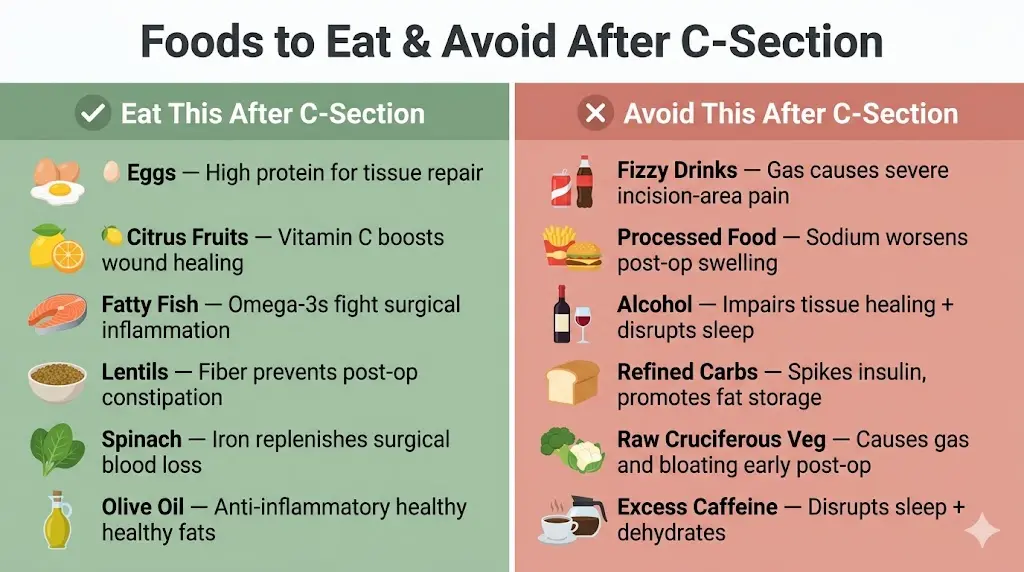 Foods to Eat & Avoid After C-Section

✓ Eat This After C-Section

🥚 Eggs — High protein for tissue repair

🍋 Citrus Fruits — Vitamin C boosts wound healing

Fatty Fish — Omega-3s fight surgical inflammation

Lentils — Fiber prevents post-op constipation

Spinach — Iron replenishes surgical blood loss

Olive Oil — Anti-inflammatory healthy healthy fats

✕ Avoid This After C-Section

Fizzy Drinks — Gas causes severe incision-area pain

Processed Food — Sodium worsens post-op swelling

Alcohol — Impairs tissue healing + disrupts sleep

Refined Carbs — Spikes insulin, promotes fat storage

Raw Cruciferous Veg — Causes gas and bloating early post-op

Excess Caffeine — Disrupts sleep + dehydrates